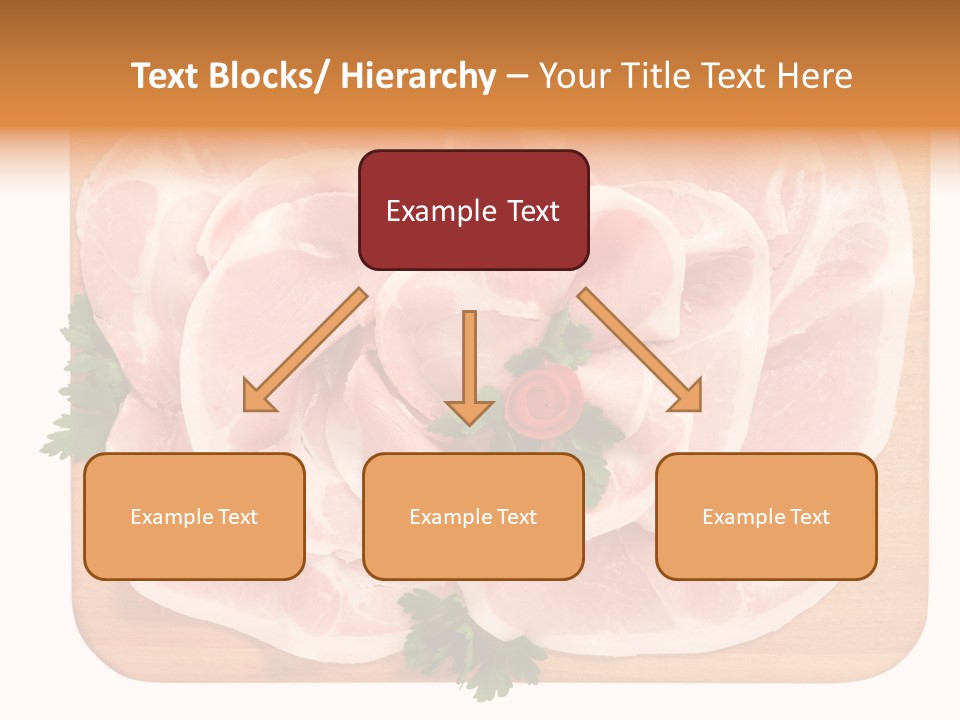 Text Blocks/ Hierarchy – Your Title Text Here

Example Text

Example Text

Example Text

Example Text